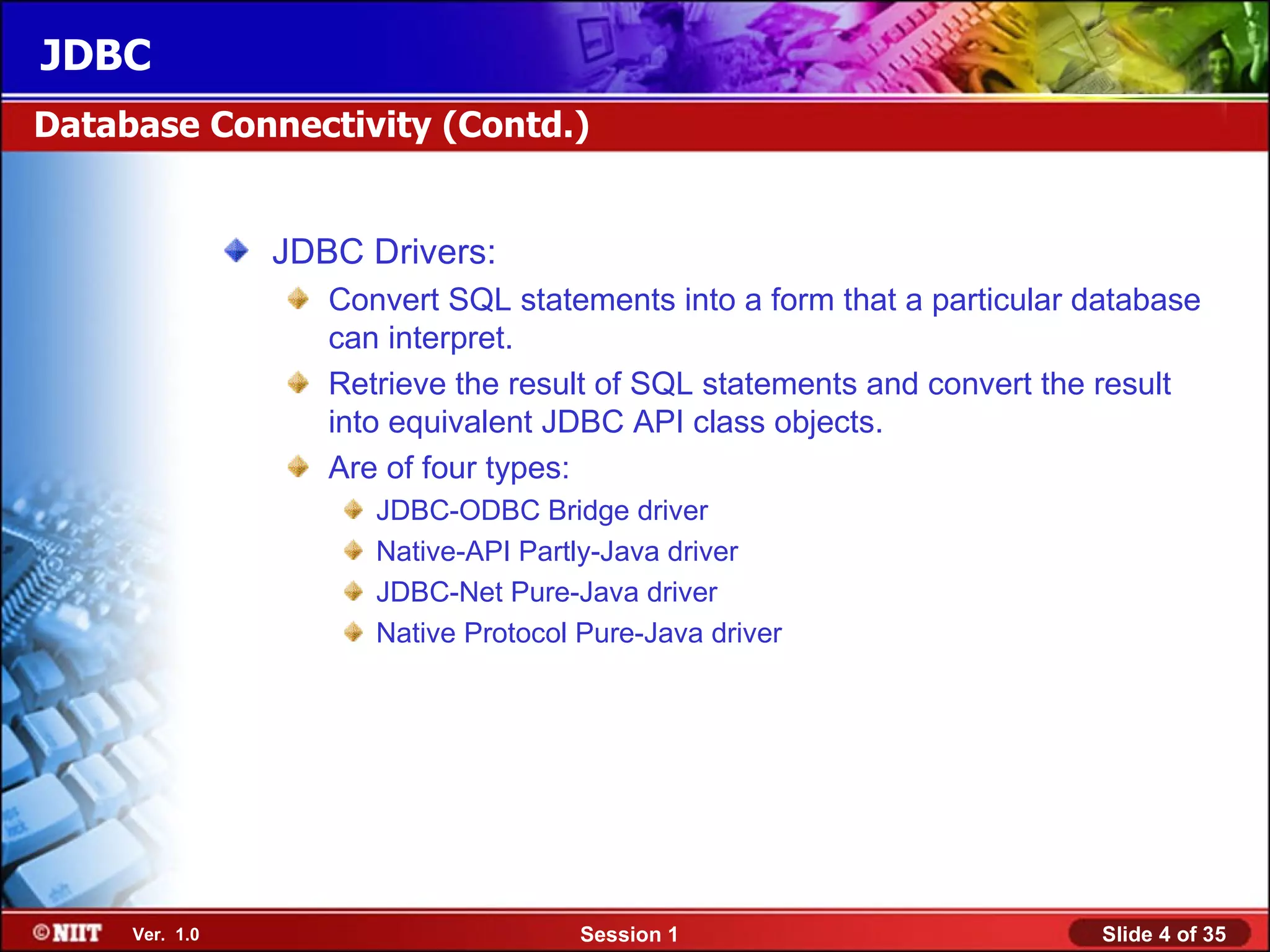 JDBC

Database Connectivity (Contd.)

JDBC Drivers:

Convert SQL statements into a form that a particular database can interpret.

Retrieve the result of SQL statements and convert the result into equivalent JDBC API class objects.

Are of four types:

JDBC-ODBC Bridge driver

Native-API Partly-Java driver

JDBC-Net Pure-Java driver

Native Protocol Pure-Java driver

©NIIT Ver. 1.0 Session 1 Slide 4 of 35